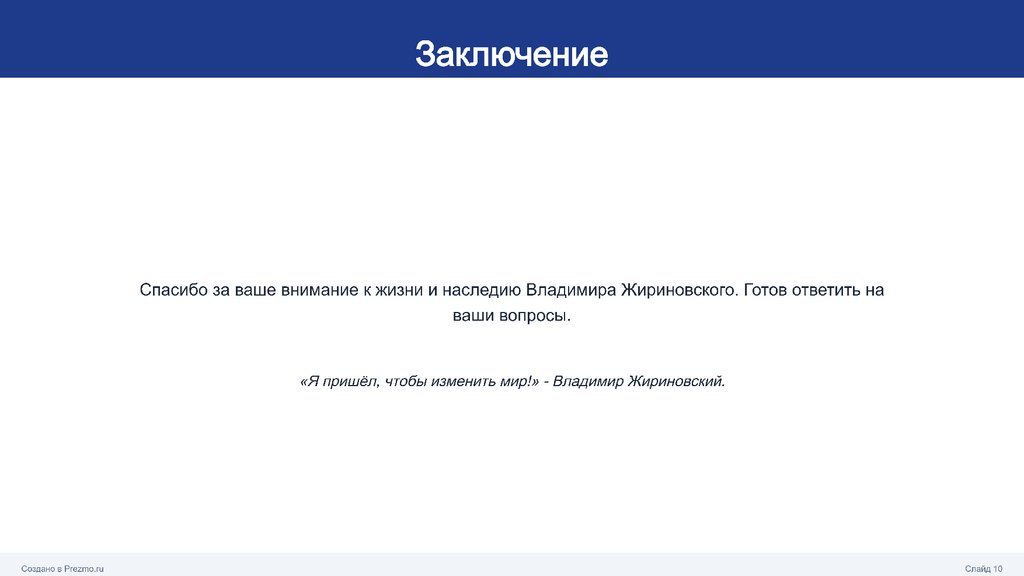 Заключение

Спасибо за ваше внимание к жизни и наследию Владимира Жириновского. Готов ответить на ваши вопросы.

«Я пришёл, чтобы изменить мир!» - Владимир Жириновский.

Создано в Prezmo.ru

Слайд 10